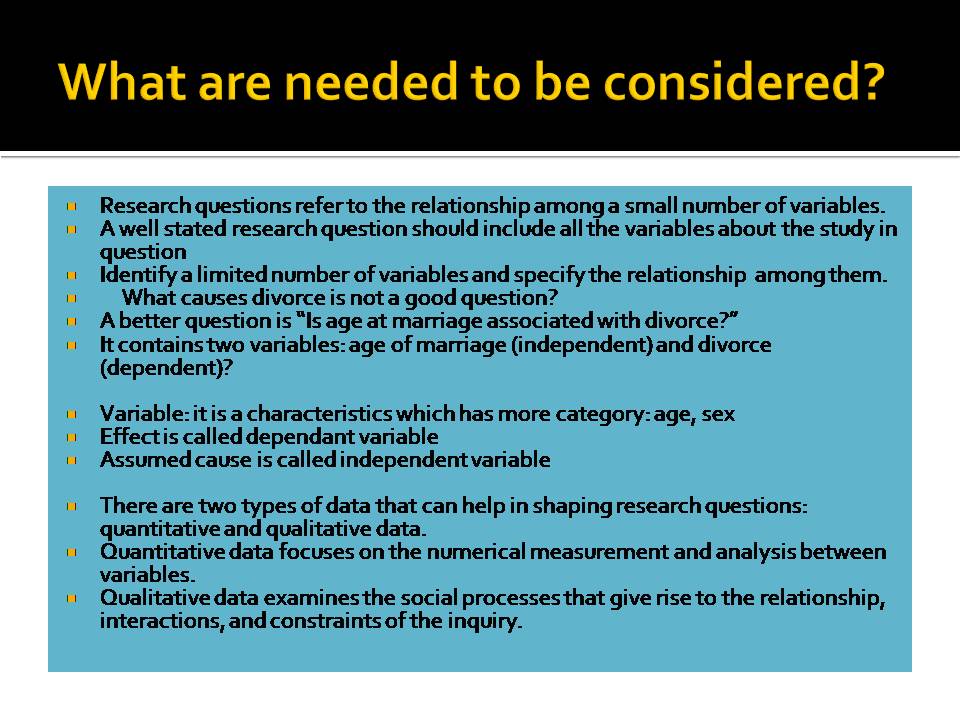 What are needed to be considered?

Research questions refer to the relationship among a small number of variables.
A well stated research question should include all the variables about the study in question
Identify a limited number of variables and specify the relationship among them.
What causes divorce is not a good question?
A better question is "Is age at marriage associated with divorce?"
It contains two variables: age of marriage (independent) and divorce (dependent)?

Variable: it is a characteristics which has more category: age, sex
Effect is called dependant variable
Assumed cause is called independent variable

There are two types of data that can help in shaping research questions: quantitative and qualitative data.
Quantitative data focuses on the numerical measurement and analysis between variables.
Qualitative data examines the social processes that give rise to the relationship, interactions, and constraints of the inquiry.